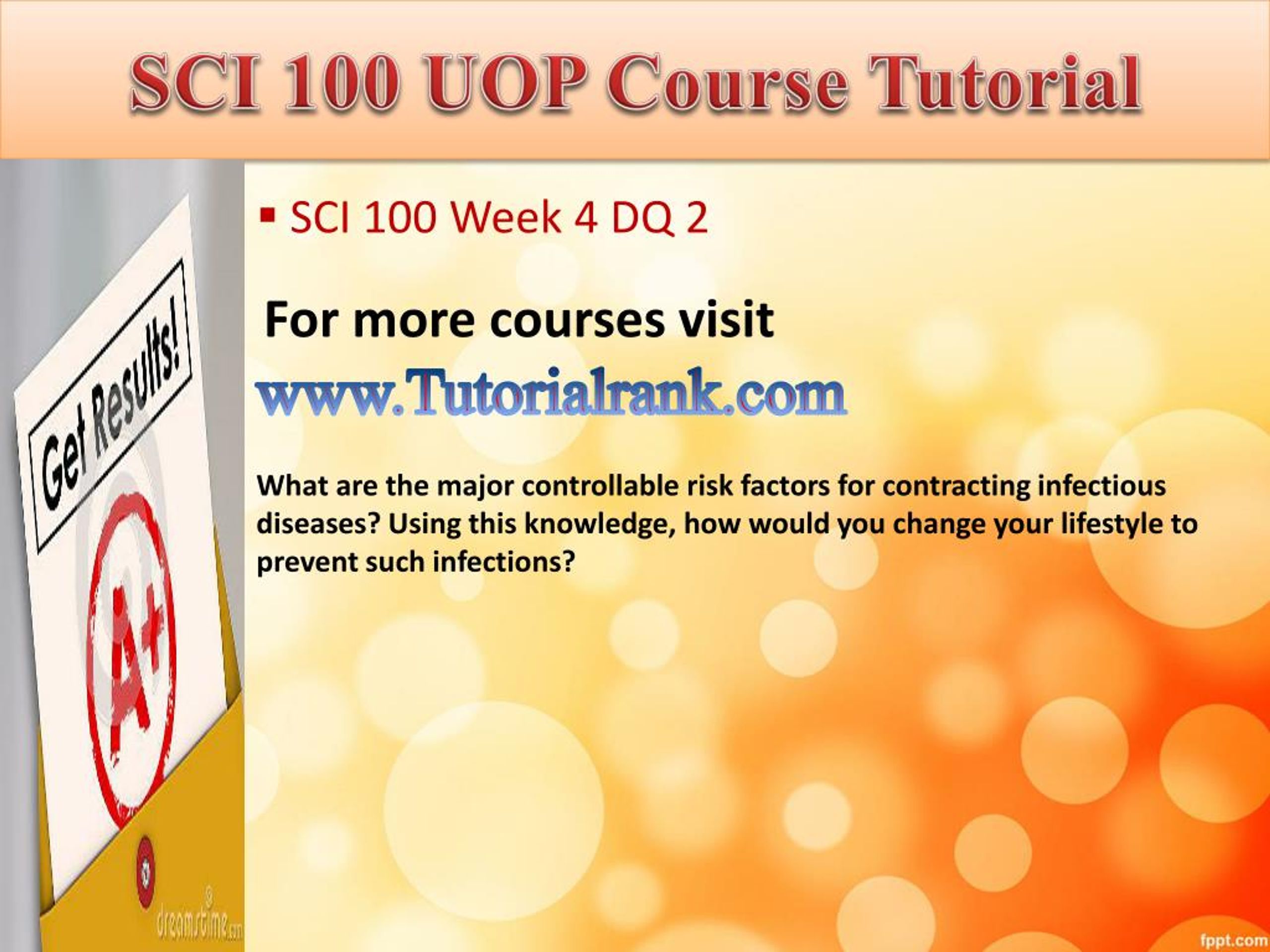 SCI 100 UOP Course Tutorial

Get Results!

A+

dreamstime.com

▪ SCI 100 Week 4 DQ 2

For more courses visit

www.Tutorialrank.com

What are the major controllable risk factors for contracting infectious diseases? Using this knowledge, how would you change your lifestyle to prevent such infections?

fppt.com